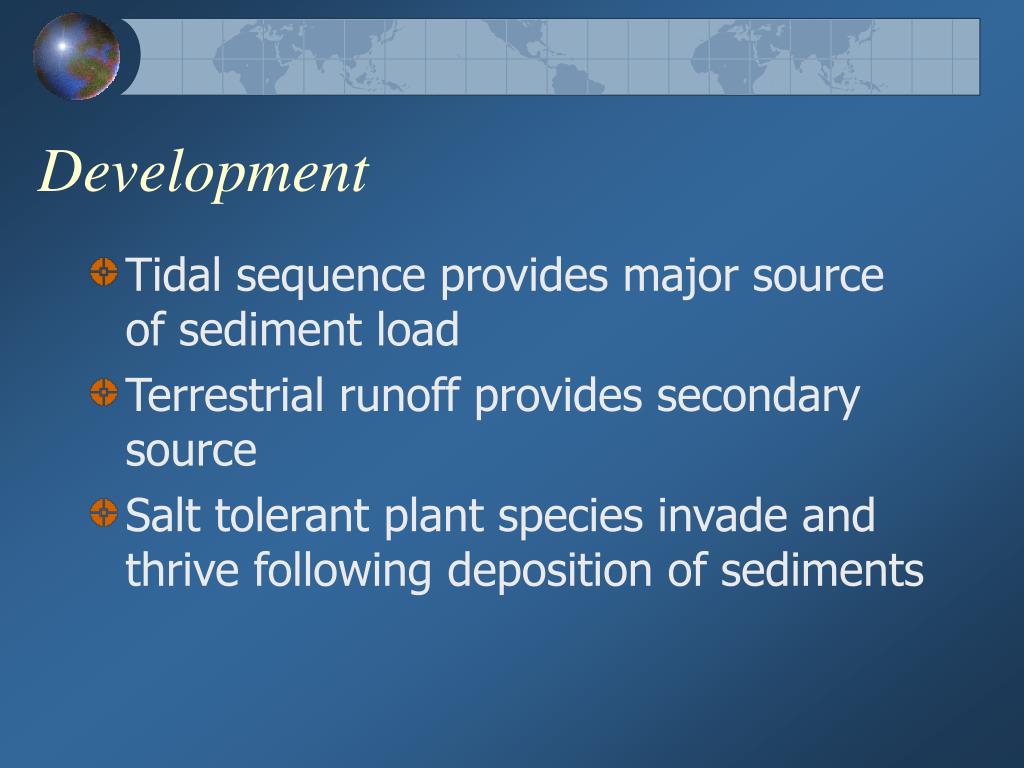 Development

Tidal sequence provides major source of sediment load

Terrestrial runoff provides secondary source

Salt tolerant plant species invade and thrive following deposition of sediments